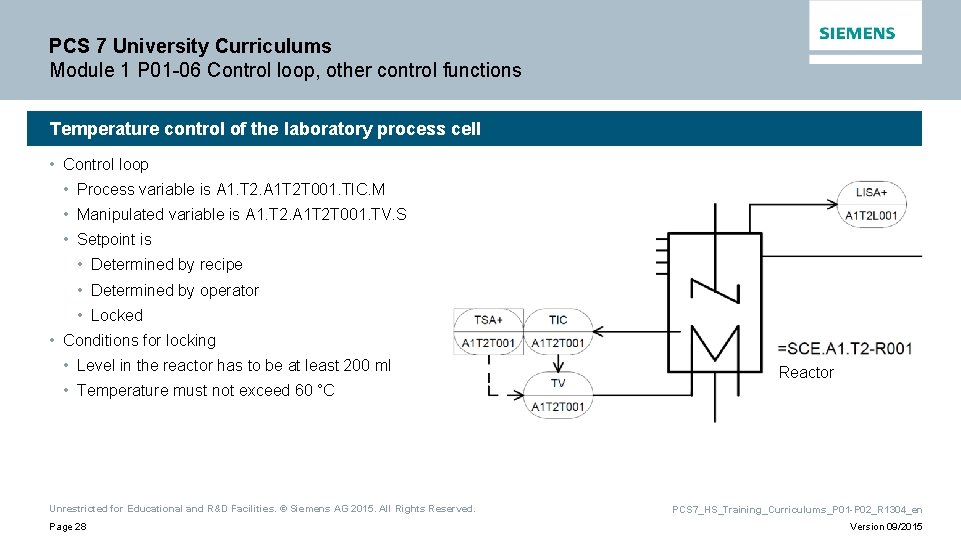 PCS 7 University Curriculums
Module 1 P01-06 Control loop, other control functions

SIEMENS

Temperature control of the laboratory process cell

• Control loop
• Process variable is A1.T2.A1T2T001.TIC.M
• Manipulated variable is A1.T2.A1T2T001.TV.S
• Setpoint is
• Determined by recipe
• Determined by operator
• Locked
• Conditions for locking
• Level in the reactor has to be at least 200 ml
• Temperature must not exceed 60 °C

LISA+
A1T2L001

TSA+
A1T2T001

TIC
A1T2T001

TV
A1T2T001

=SCE.A1.T2-R001
Reactor

Unrestricted for Educational and R&D Facilities. © Siemens AG 2015. All Rights Reserved.

Page 28

PCS7_HS_Training_Curriculums_P01-P02_R1304_en

Version 09/2015